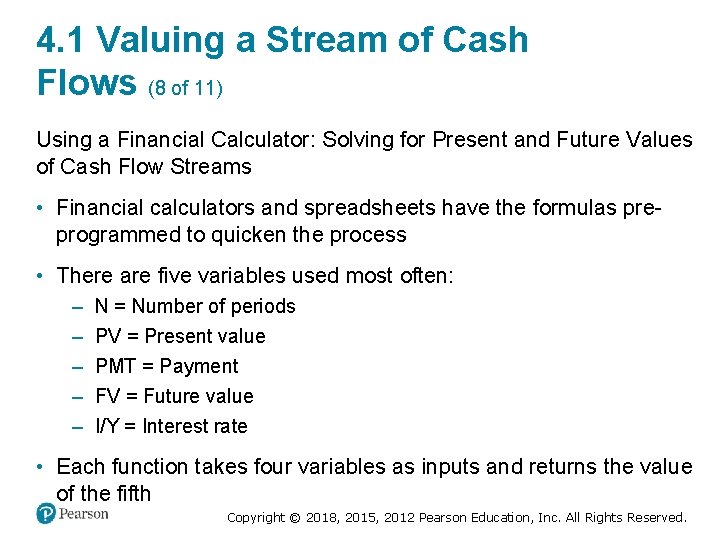 4.1 Valuing a Stream of Cash Flows (8 of 11)

Using a Financial Calculator: Solving for Present and Future Values of Cash Flow Streams

• Financial calculators and spreadsheets have the formulas pre-programmed to quicken the process

• There are five variables used most often:
– N = Number of periods
– PV = Present value
– PMT = Payment
– FV = Future value
– I/Y = Interest rate

• Each function takes four variables as inputs and returns the value of the fifth

Pearson

Copyright © 2018, 2015, 2012 Pearson Education, Inc. All Rights Reserved.